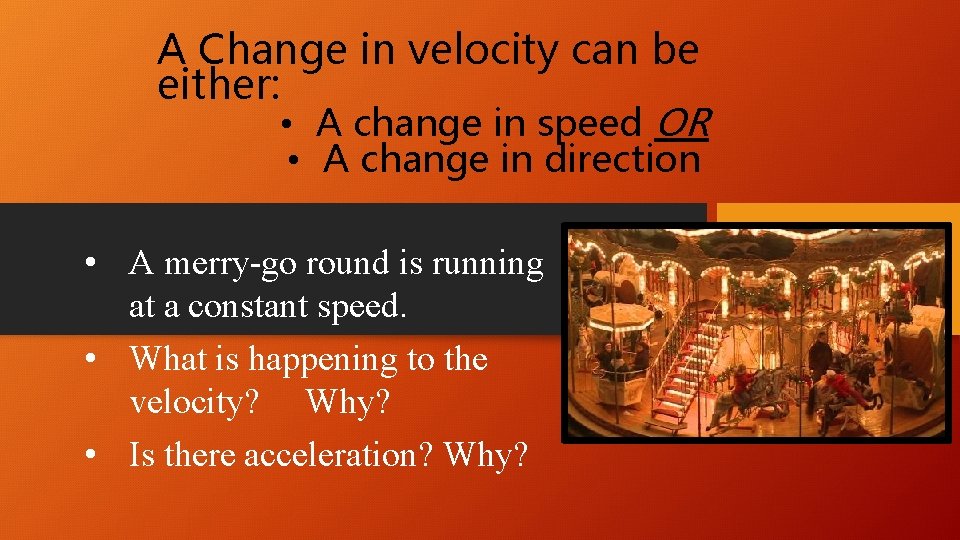 A Change in velocity can be either:

• A change in speed OR
• A change in direction

• A merry-go round is running at a constant speed.
• What is happening to the velocity? Why?
• Is there acceleration? Why?